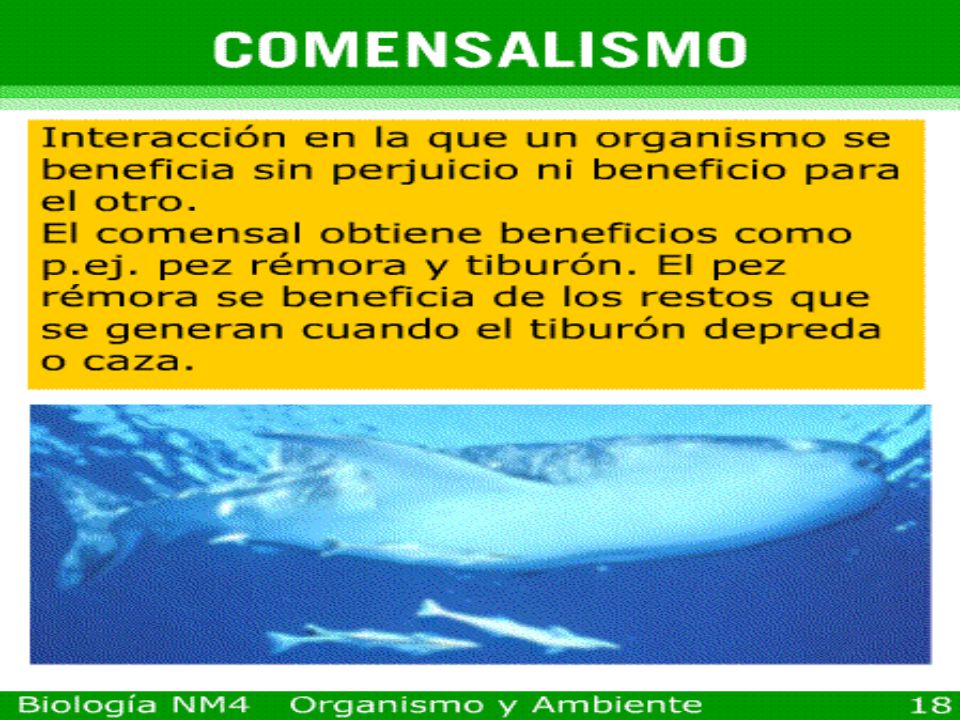 COMENSALISMO

Interacción en la que un organismo se beneficia sin perjuicio ni beneficio para el otro.
El comensal obtiene beneficios como p.ej. pez rémora y tiburón. El pez rémora se beneficia de los restos que se generan cuando el tiburón depreda o caza.

Biología NM4 Organismo y Ambiente 18